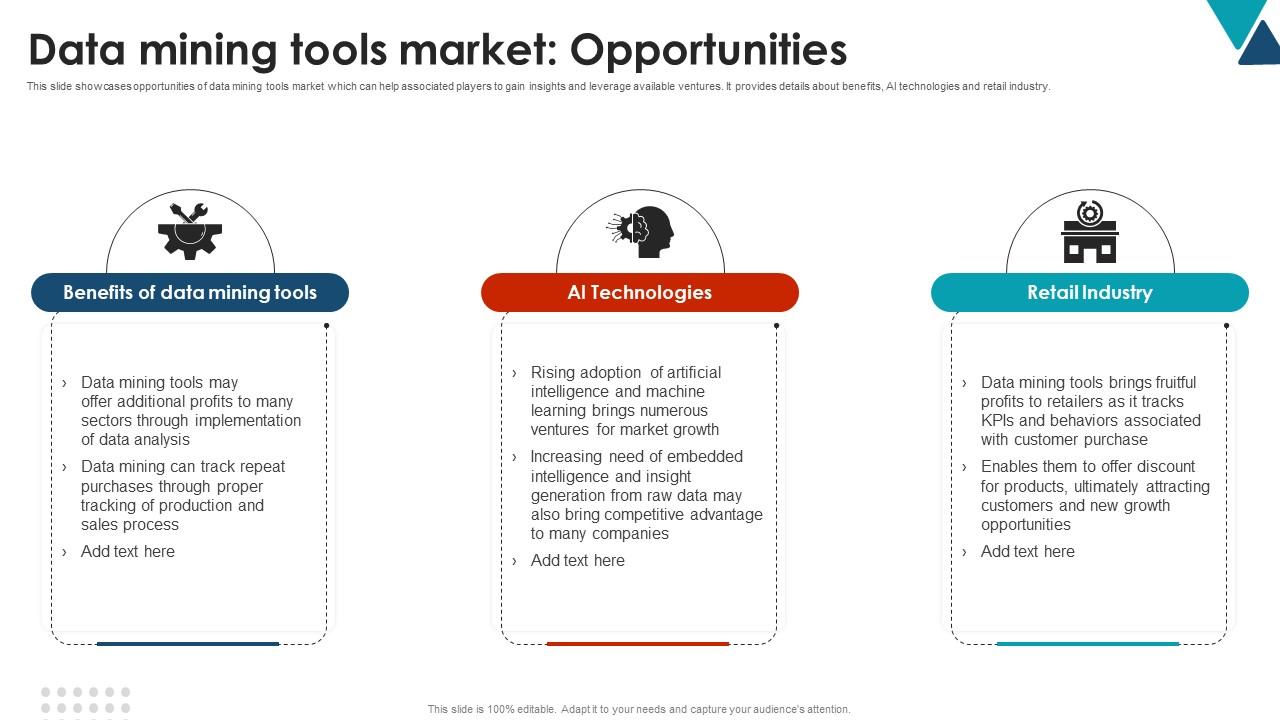 Data mining tools market: Opportunities

This slide showcases opportunities of data mining tools market which can help associated players to gain insights and leverage available ventures. It provides details about benefits, AI technologies and retail industry.

Benefits of data mining tools

› Data mining tools may offer additional profits to many sectors through implementation of data analysis
› Data mining can track repeat purchases through proper tracking of production and sales process
› Add text here

AI Technologies

› Rising adoption of artificial intelligence and machine learning brings numerous ventures for market growth
› Increasing need of embedded intelligence and insight generation from raw data may also bring competitive advantage to many companies
› Add text here

Retail Industry

› Data mining tools brings fruitful profits to retailers as it tracks KPIs and behaviors associated with customer purchase
› Enables them to offer discount for products, ultimately attracting customers and new growth opportunities
› Add text here

This slide is 100% editable. Adapt it to your needs and capture your audience's attention.